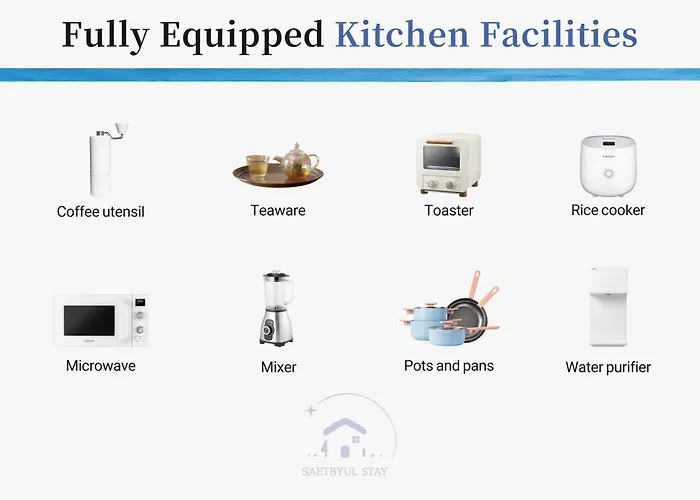 Fully Equipped Kitchen Facilities

Coffee utensil

Teaware

Toaster

Rice cooker

Microwave

Mixer

Pots and pans

Water purifier

SAETBYUL STAY